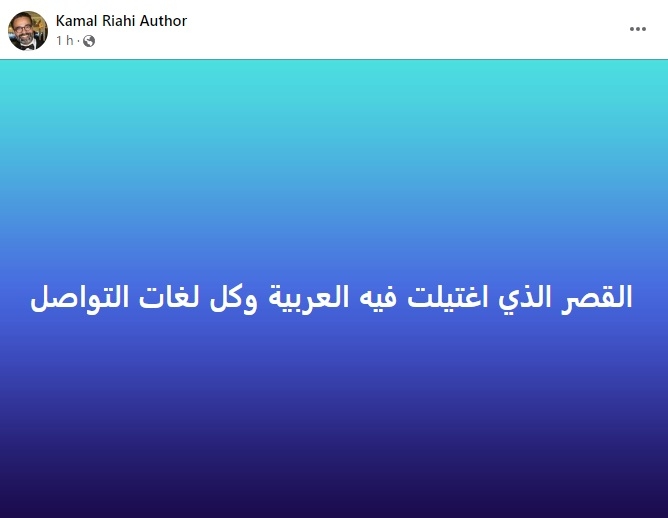 Kamal Riahi Author
1 h ·

القصر الذي اغتيلت فيه العربية وكل لغات التواصل